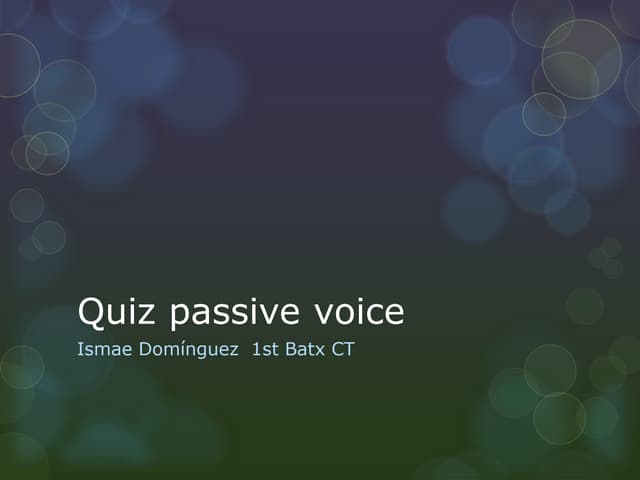 Quiz passive voice

Ismae Domínguez  1st Batx CT